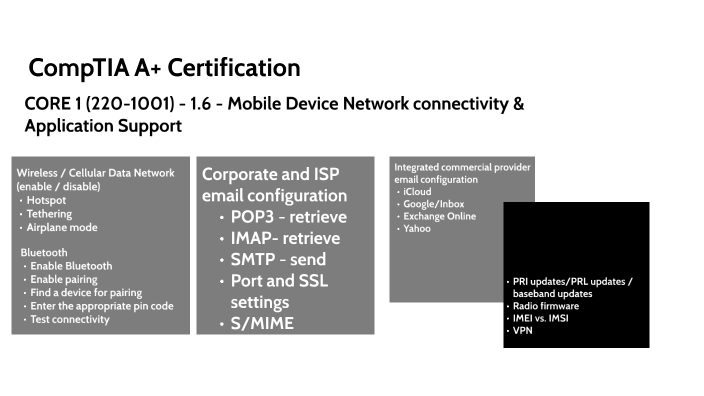 CompTIA A+ Certification

CORE 1 (220-1001) - 1.6 - Mobile Device Network connectivity & Application Support

Wireless / Cellular Data Network (enable / disable)
• Hotspot
• Tethering
• Airplane mode

Bluetooth
• Enable Bluetooth
• Enable pairing
• Find a device for pairing
• Enter the appropriate pin code
• Test connectivity

Corporate and ISP email configuration
• POP3 - retrieve
• IMAP- retrieve
• SMTP - send
• Port and SSL settings
• S/MIME

Integrated commercial provider email configuration
• iCloud
• Google/Inbox
• Exchange Online
• Yahoo

• PRI updates/PRL updates / baseband updates
• Radio firmware
• IMEI vs. IMSI
• VPN